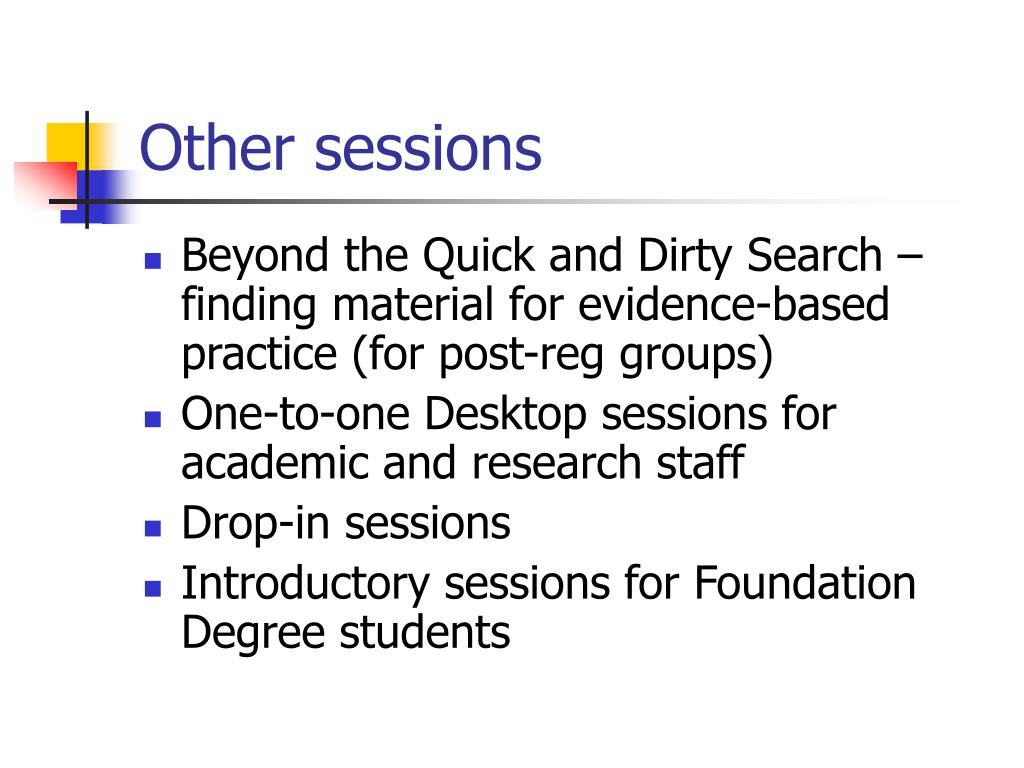 Other sessions

- Beyond the Quick and Dirty Search – finding material for evidence-based practice (for post-reg groups)
- One-to-one Desktop sessions for academic and research staff
- Drop-in sessions
- Introductory sessions for Foundation Degree students